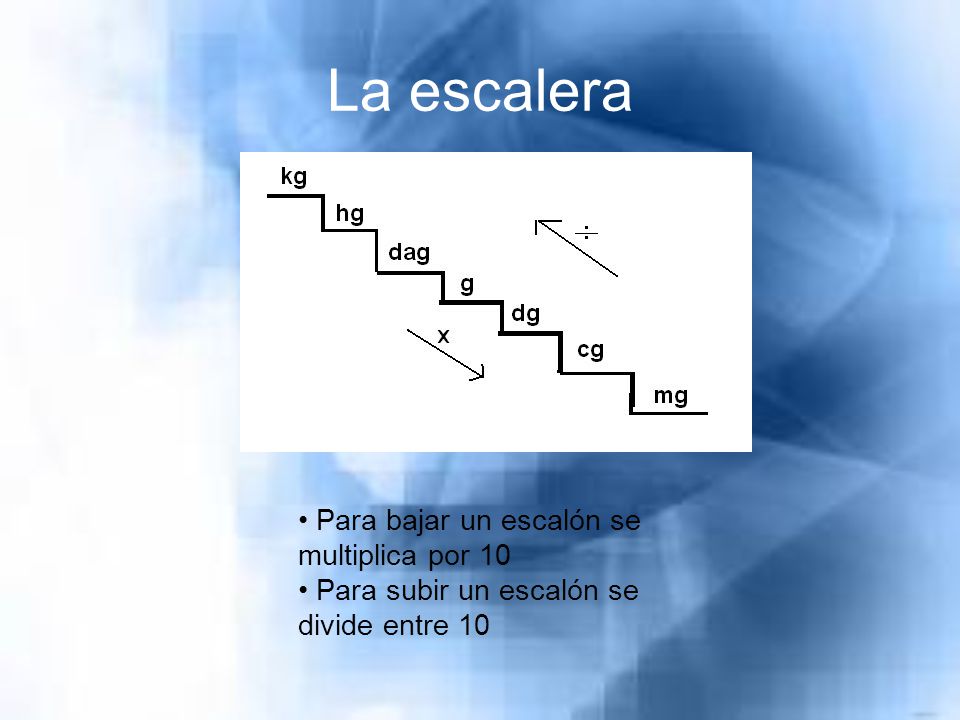 La escalera

kg
hg
dag
g
dg
cg
mg
÷
x

• Para bajar un escalón se multiplica por 10
• Para subir un escalón se divide entre 10